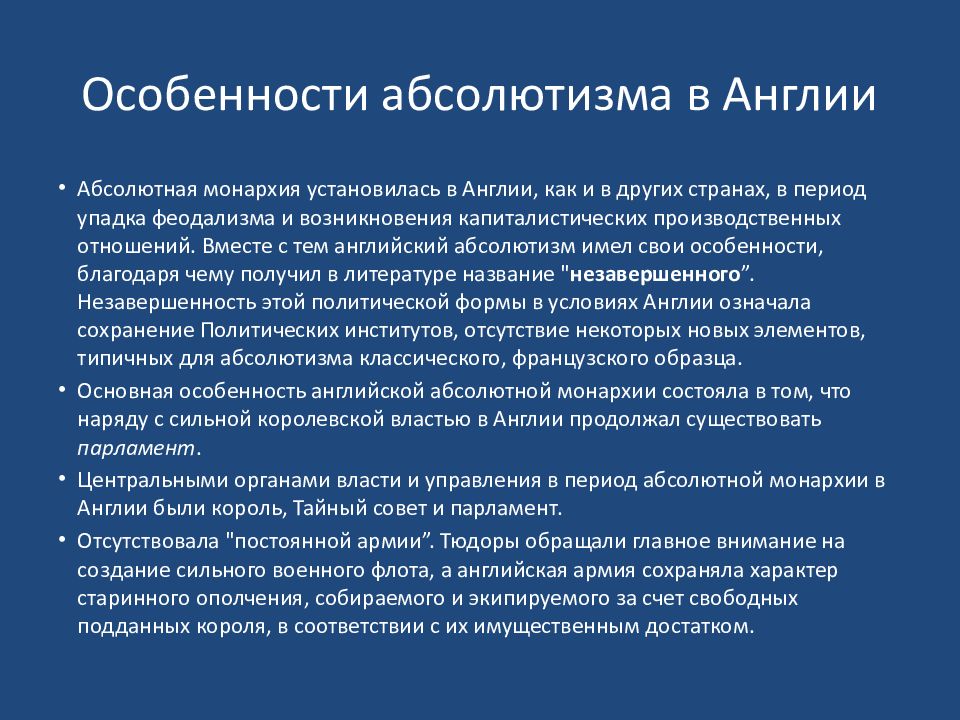 Особенности абсолютизма в Англии

• Абсолютная монархия установилась в Англии, как и в других странах, в период упадка феодализма и возникновения капиталистических производственных отношений. Вместе с тем английский абсолютизм имел свои особенности, благодаря чему получил в литературе название "незавершенного”. Незавершенность этой политической формы в условиях Англии означала сохранение Политических институтов, отсутствие некоторых новых элементов, типичных для абсолютизма классического, французского образца.

• Основная особенность английской абсолютной монархии состояла в том, что наряду с сильной королевской властью в Англии продолжал существовать парламент.

• Центральными органами власти и управления в период абсолютной монархии в Англии были король, Тайный совет и парламент.

• Отсутствовала "постоянной армии”. Тюдоры обращали главное внимание на создание сильного военного флота, а английская армия сохраняла характер старинного ополчения, собираемого и экипируемого за счет свободных подданных короля, в соответствии с их имущественным достатком.